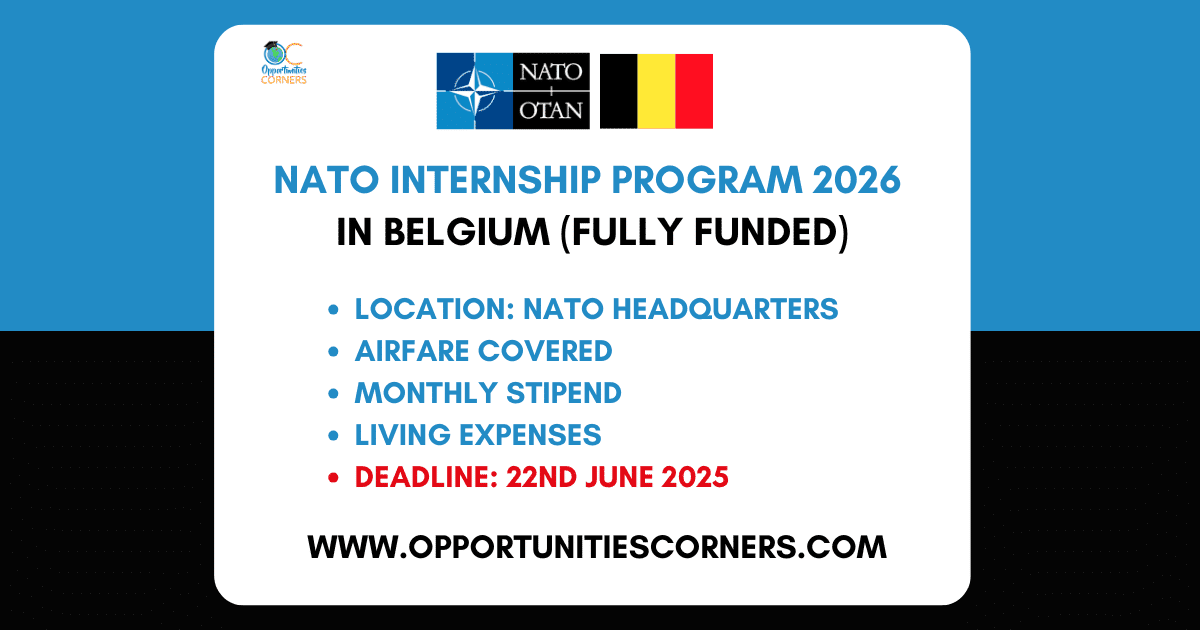 OC
Opportunities
CORNERS

NATO
OTAN

NATO INTERNSHIP PROGRAM 2026
IN BELGIUM (FULLY FUNDED)

- LOCATION: NATO HEADQUARTERS
- AIRFARE COVERED
- MONTHLY STIPEND
- LIVING EXPENSES
- DEADLINE: 22ND JUNE 2025

WWW.OPPORTUNITIESCORNERS.COM